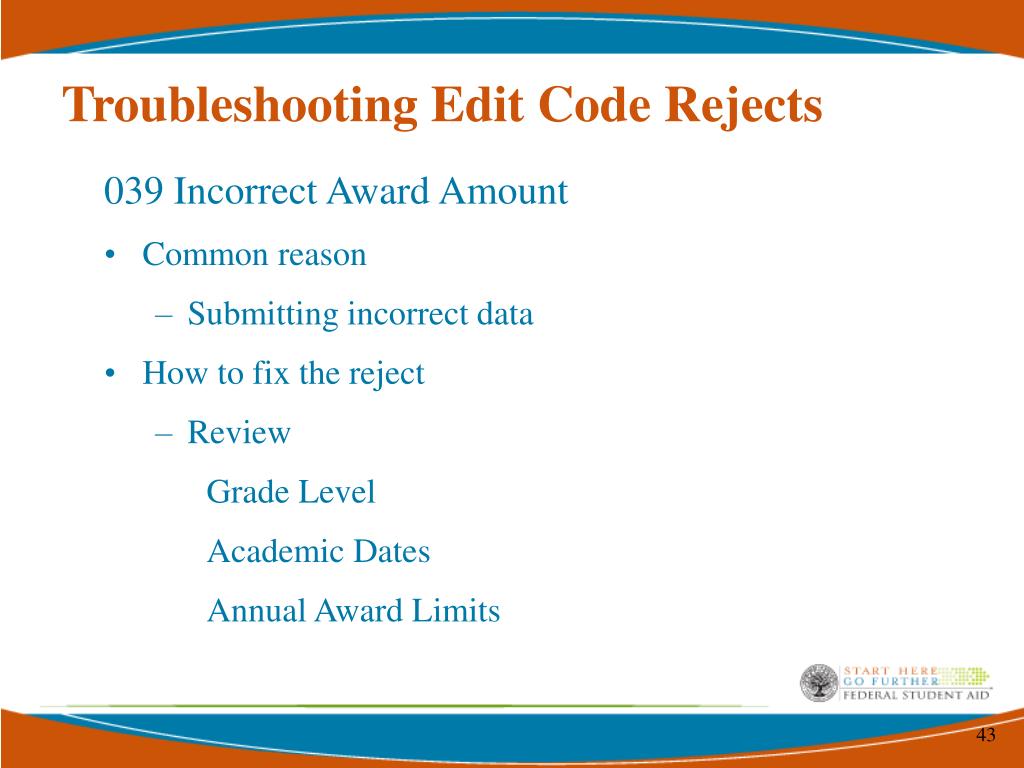 Troubleshooting Edit Code Rejects

039 Incorrect Award Amount

• Common reason

– Submitting incorrect data

• How to fix the reject

– Review

Grade Level

Academic Dates

Annual Award Limits

START HERE
GO FURTHER
FEDERAL STUDENT AID

43